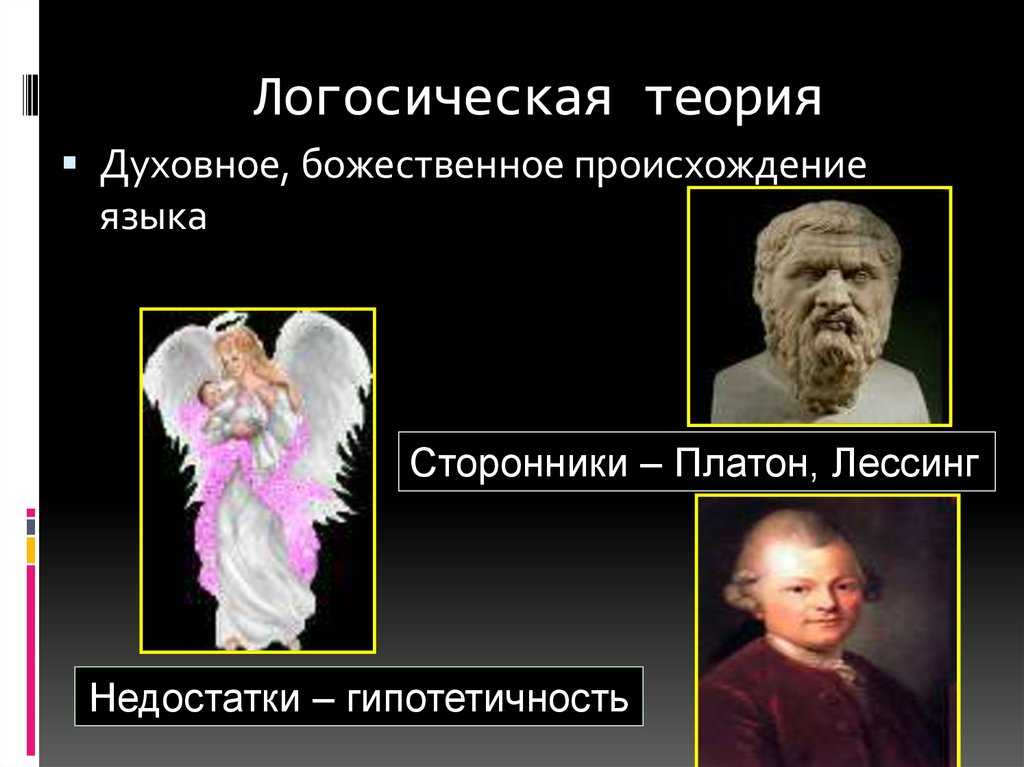 Логосическая теория

Духовное, божественное происхождение языка

Сторонники – Платон, Лессинг

Недостатки – гипотетичность